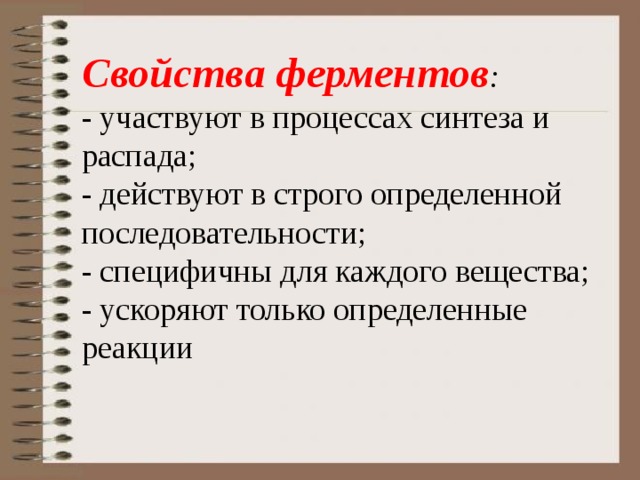 Свойства ферментов:

- участвуют в процессах синтеза и распада;
- действуют в строго определенной последовательности;
- специфичны для каждого вещества;
- ускоряют только определенные реакции